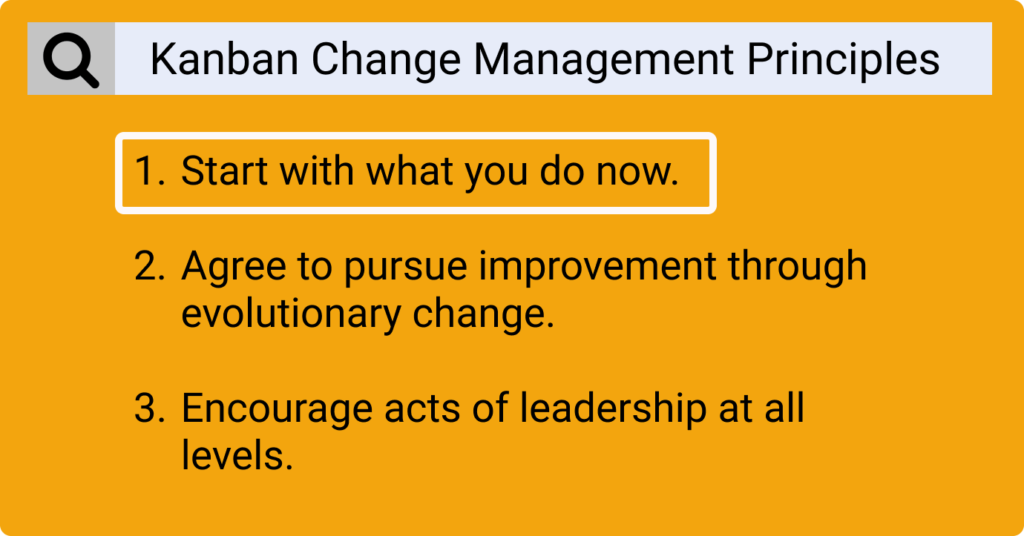 Kanban Change Management Principles

1. Start with what you do now.

2. Agree to pursue improvement through evolutionary change.

3. Encourage acts of leadership at all levels.